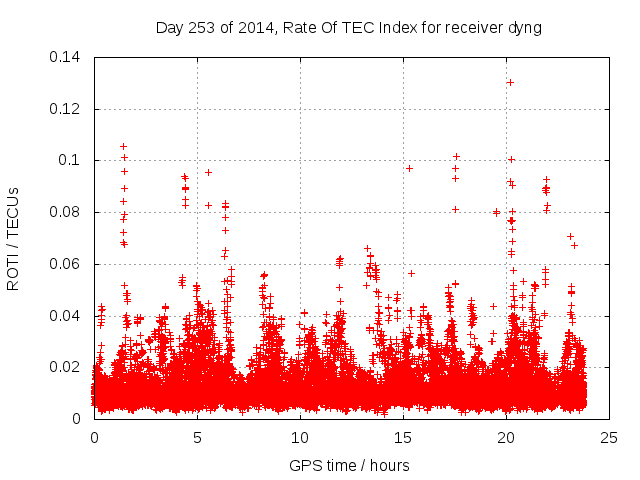 Day 253 of 2014, Rate Of TEC Index for receiver dyng

ROTI / TECUs

0.14
0.12
0.1
0.08
0.06
0.04
0.02
0

0
5
10
15
20
25

GPS time / hours